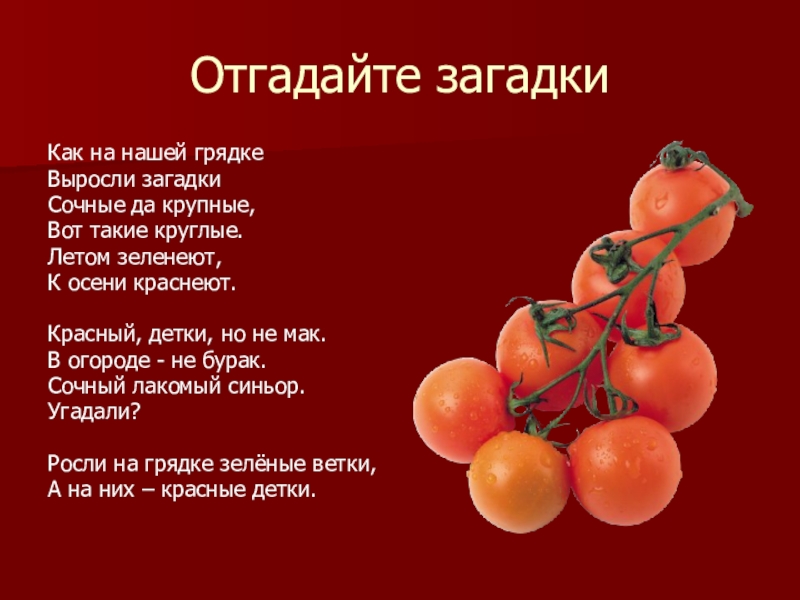 Отгадайте загадки

Как на нашей грядке
Выросли загадки
Сочные да крупные,
Вот такие круглые.
Летом зеленеют,
К осени краснеют.

Красный, детки, но не мак.
В огороде - не бурак.
Сочный лакомый синьор.
Угадали?

Росли на грядке зелёные ветки,
А на них – красные детки.